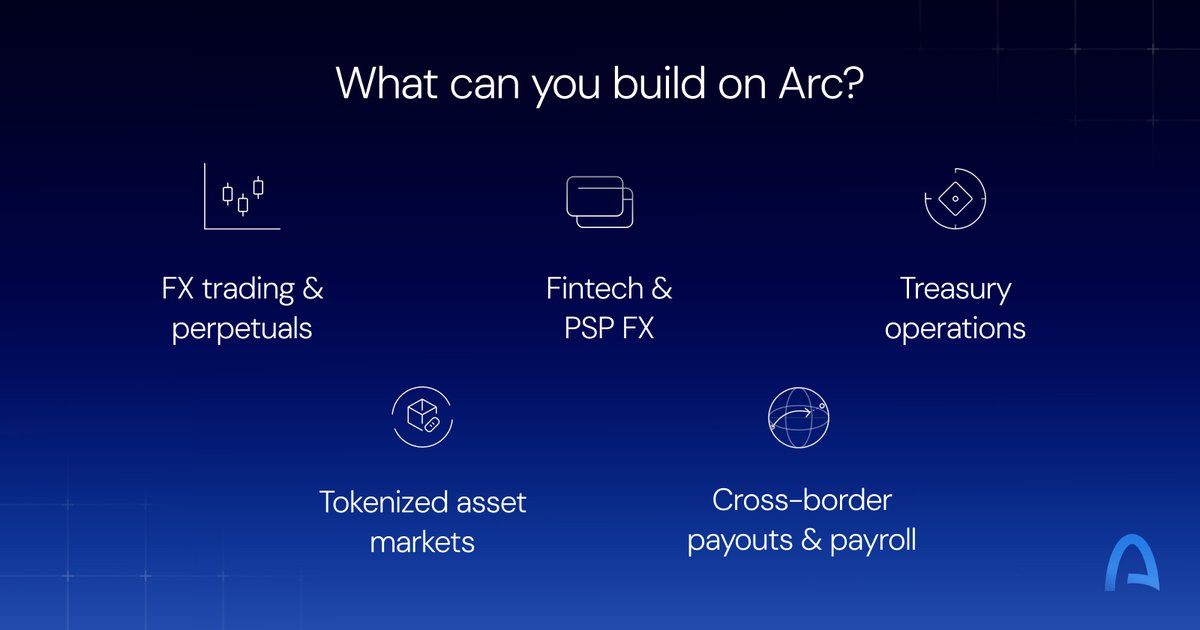 What can you build on Arc?

FX trading & perpetuals

Fintech & PSP FX

Treasury operations

Tokenized asset markets

Cross-border payouts & payroll